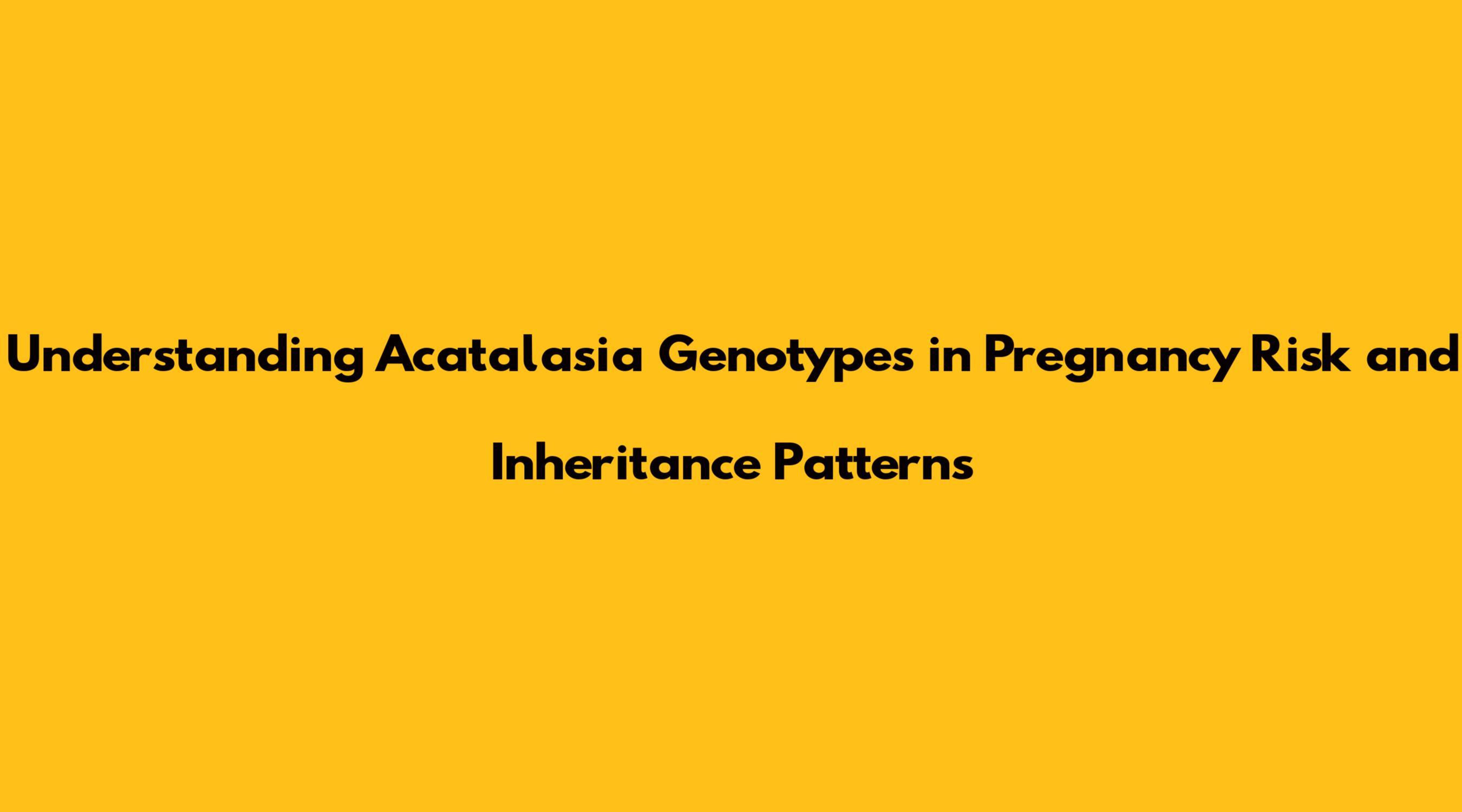 Understanding Acatalasia Genotypes in Pregnancy Risk and Inheritance Patterns